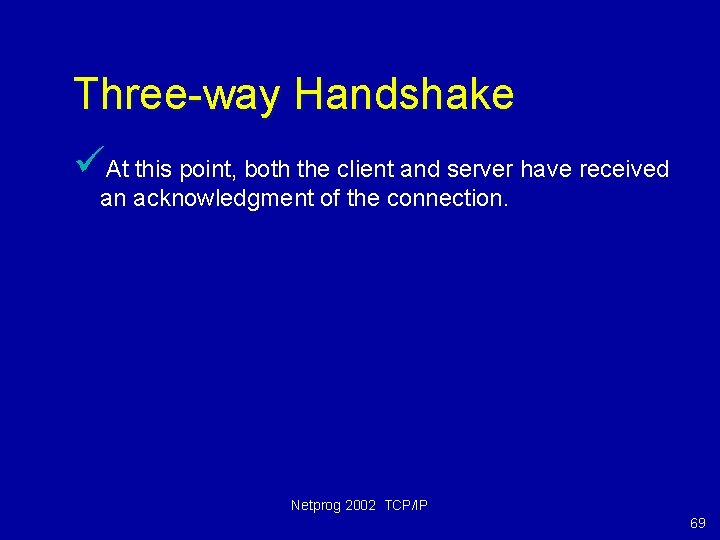 Three-way Handshake

✓At this point, both the client and server have received an acknowledgment of the connection.

Netprog 2002 TCP/IP

69